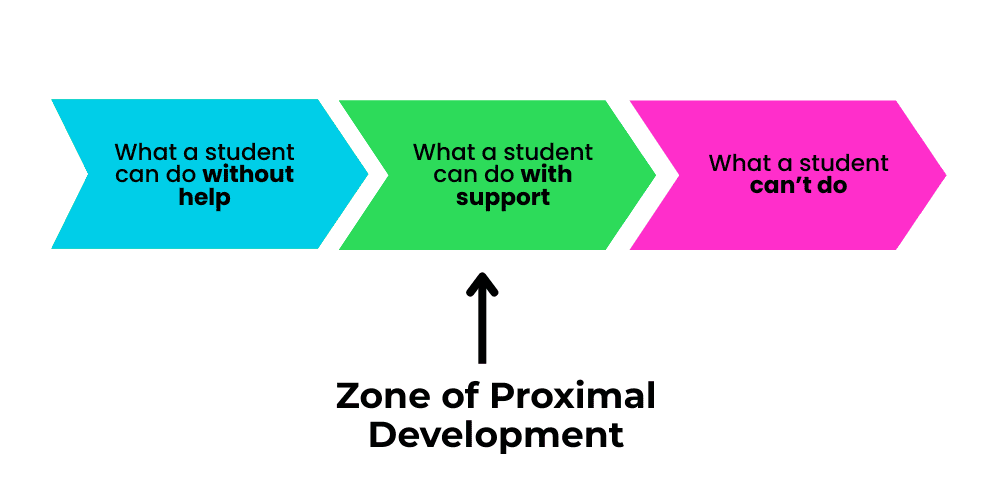 What a student can do without help

What a student can do with support

What a student can't do

Zone of Proximal Development